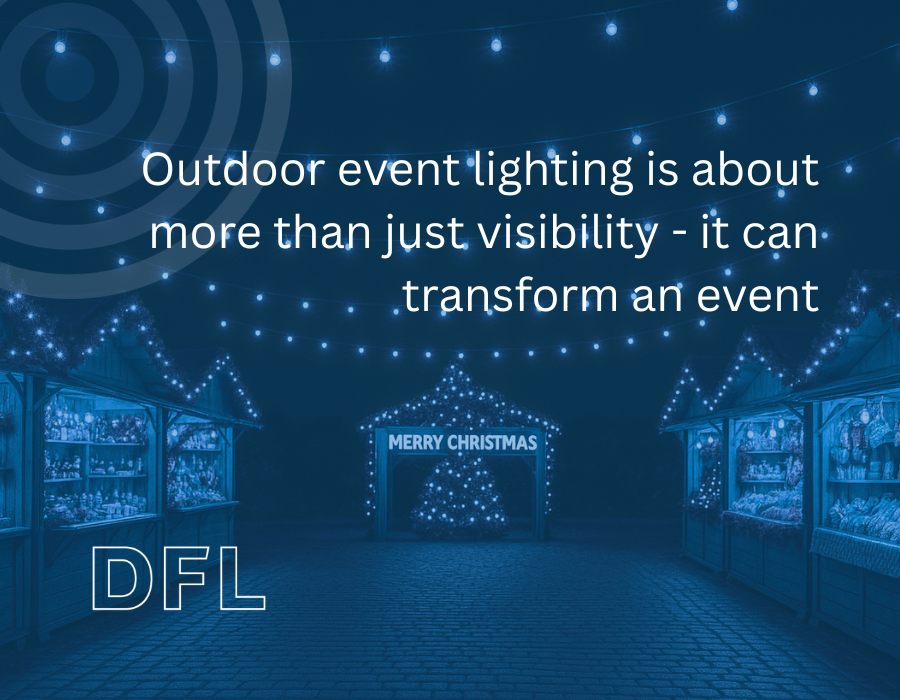 Outdoor event lighting is about more than just visibility - it can transform an event

MERRY CHRISTMAS

DFL